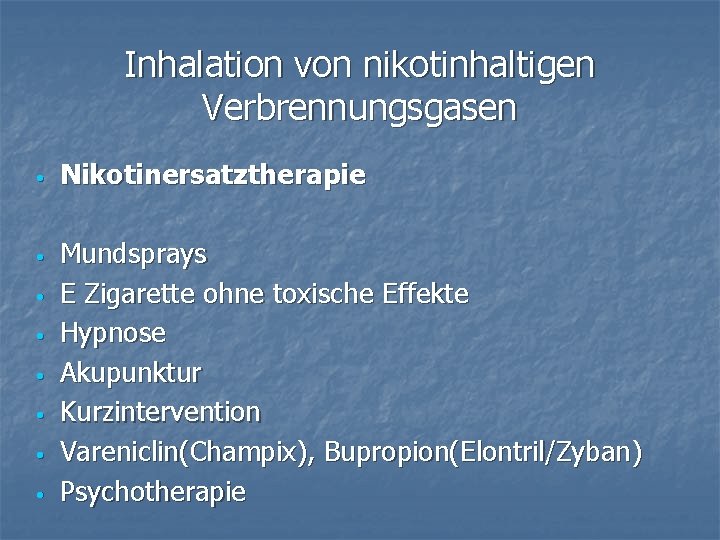 Inhalation von nikotinhaltigen Verbrennungsgasen

- Nikotinersatztherapie

- Mundsprays
- E Zigarette ohne toxische Effekte
- Hypnose
- Akupunktur
- Kurzintervention
- Vareniclin(Champix), Bupropion(Elontril/Zyban)
- Psychotherapie